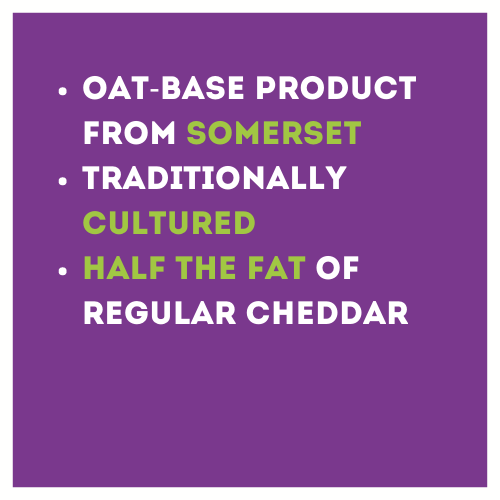 • OAT-BASE PRODUCT FROM SOMERSET
• TRADITIONALLY CULTURED
• HALF THE FAT OF REGULAR CHEDDAR